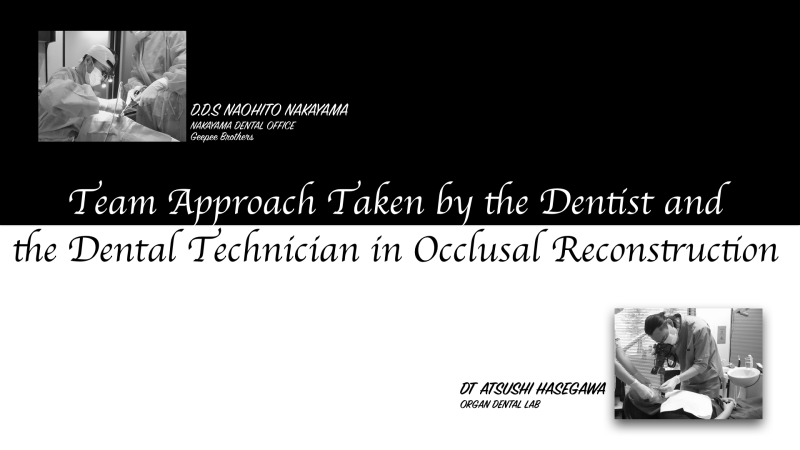 D.D.S NAOHITO NAKAYAMA
NAKAYAMA DENTAL OFFICE
Geepee Brothers

Team Approach Taken by the Dentist and the Dental Technician in Occlusal Reconstruction

DT ATSUSHI HASEGAWA
ORGAN DENTAL LAB